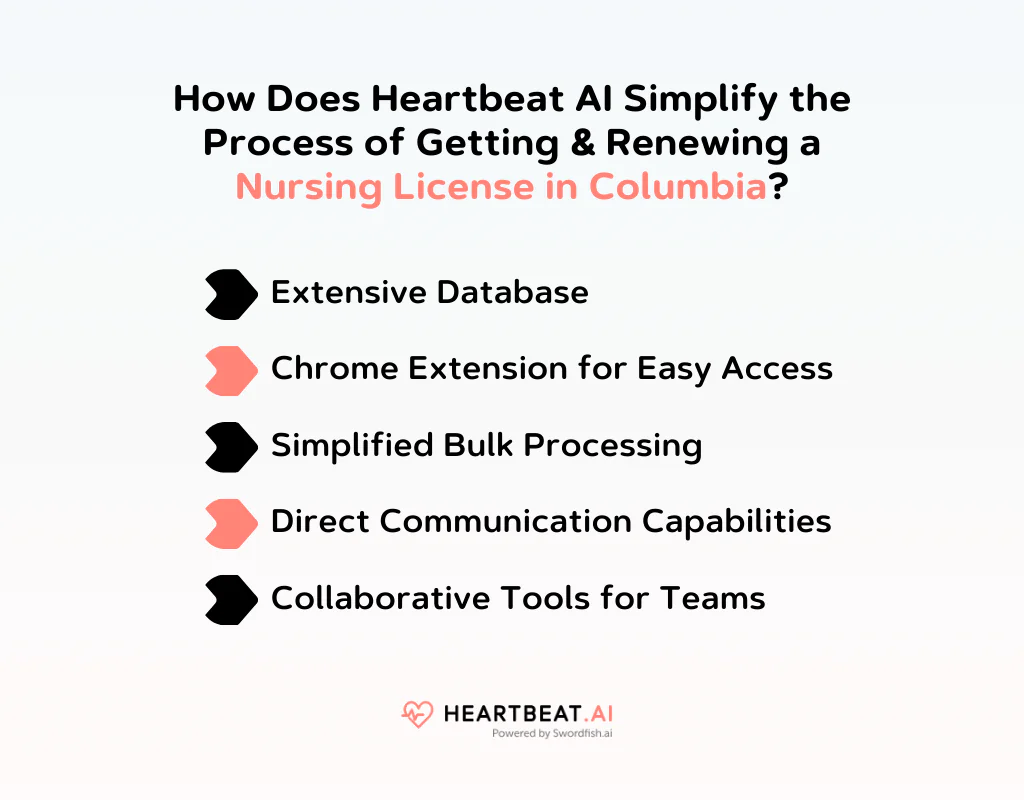 How Does Heartbeat AI Simplify the Process of Getting & Renewing a Nursing License in Columbia?

Extensive Database

Chrome Extension for Easy Access

Simplified Bulk Processing

Direct Communication Capabilities

Collaborative Tools for Teams

HEARTBEAT.AI
Powered by Swordfish.ai